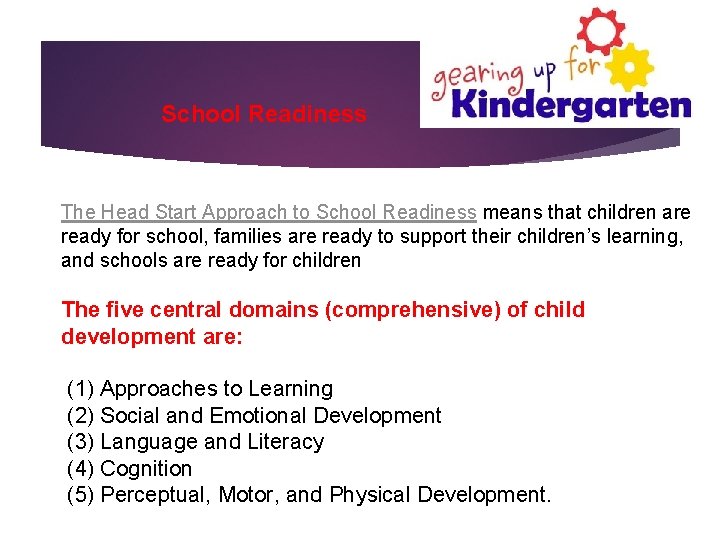 School Readiness

gearing up for
Kindergarten

The Head Start Approach to School Readiness means that children are ready for school, families are ready to support their children's learning, and schools are ready for children

The five central domains (comprehensive) of child development are:

(1) Approaches to Learning
(2) Social and Emotional Development
(3) Language and Literacy
(4) Cognition
(5) Perceptual, Motor, and Physical Development.